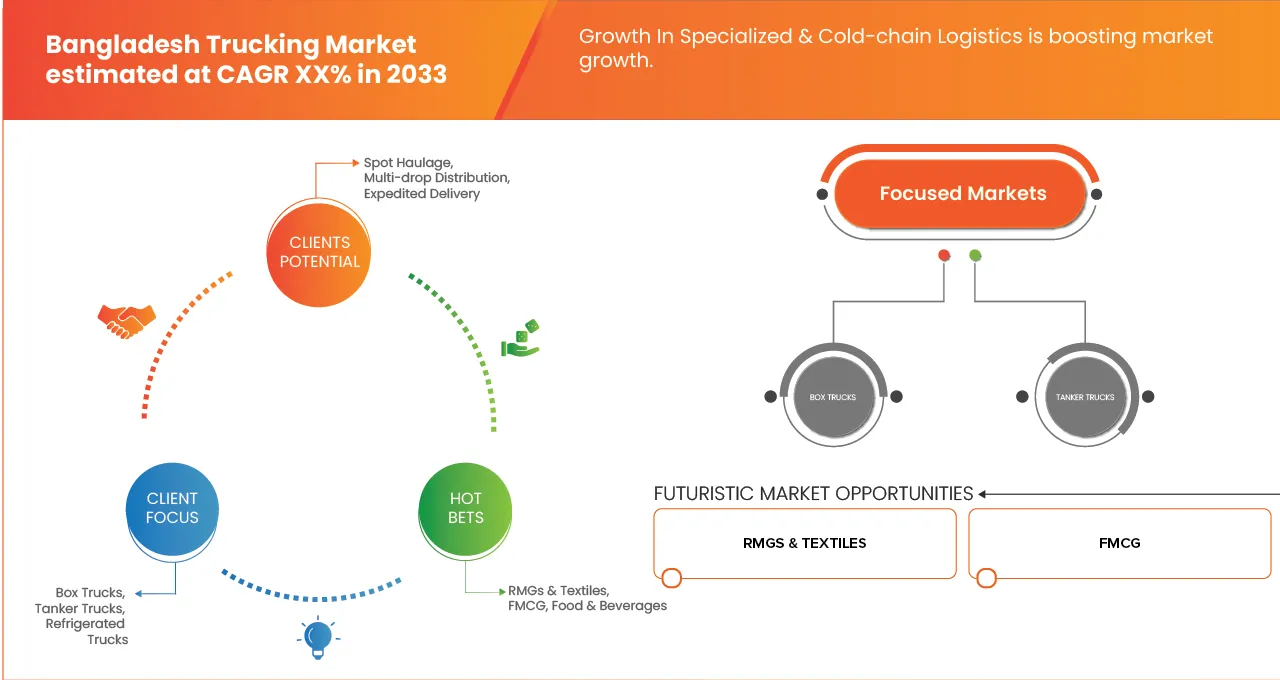 Bangladesh Trucking Market estimated at CAGR XX% in 2033

Growth In Specialized & Cold-chain Logistics is boosting market growth.

Spot Haulage, Multi-drop Distribution, Expedited Delivery

CLIENTS POTENTIAL

CLIENT FOCUS

HOT BETS

Box Trucks, Tanker Trucks, Refrigerated Trucks

RMGs & Textiles, FMCG, Food & Beverages

Focused Markets

BOX TRUCKS

TANKER TRUCKS

FUTURISTIC MARKET OPPORTUNITIES

RMGS & TEXTILES

FMCG